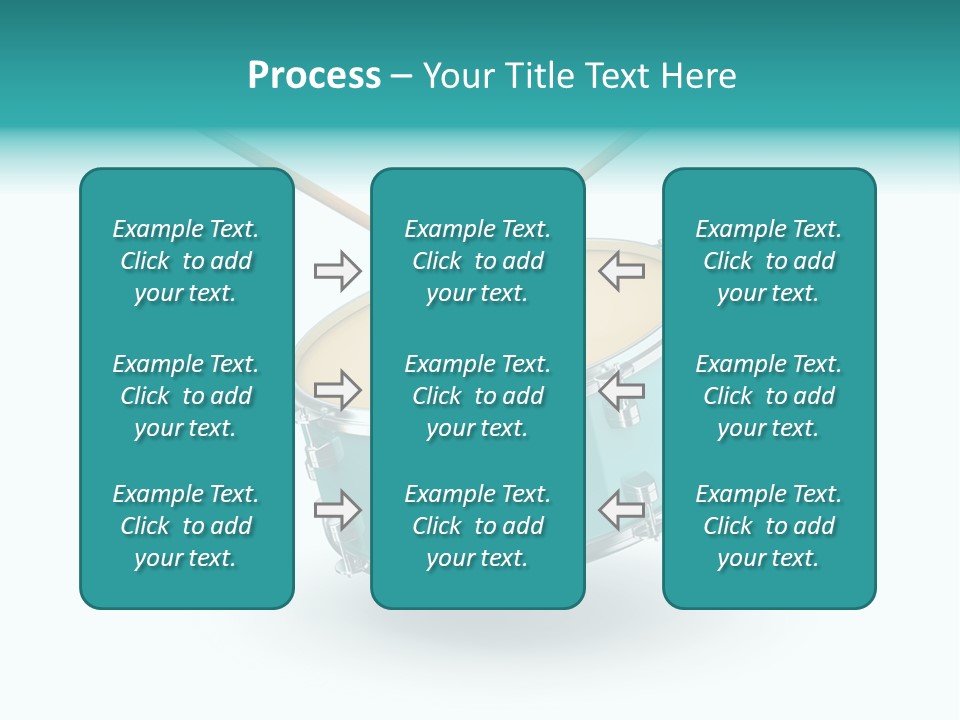 Process – Your Title Text Here

Example Text. Click to add your text.

Example Text. Click to add your text.

Example Text. Click to add your text.

Example Text. Click to add your text.

Example Text. Click to add your text.

Example Text. Click to add your text.

Example Text. Click to add your text.

Example Text. Click to add your text.

Example Text. Click to add your text.